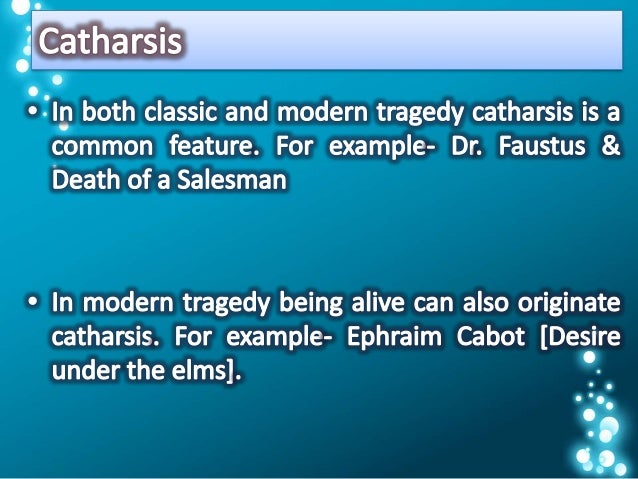 Catharsis

• In both classic and modern tragedy catharsis is a common feature. For example- Dr. Faustus & Death of a Salesman

• In modern tragedy being alive can also originate catharsis. For example- Ephraim Cabot [Desire under the elms].